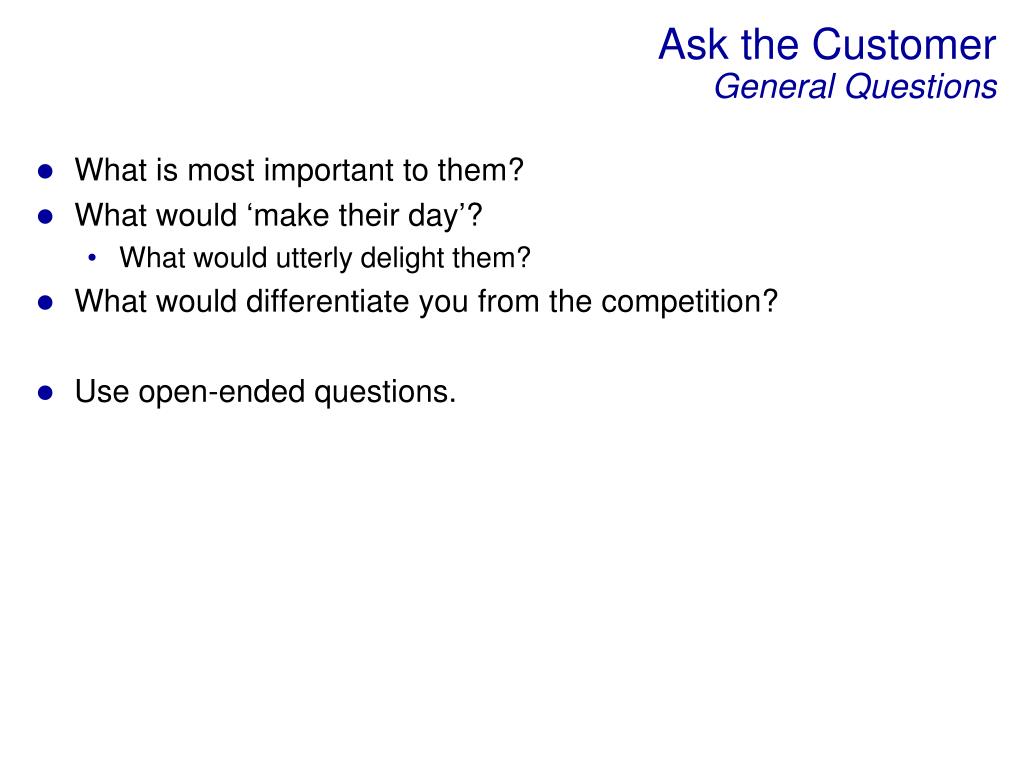 Ask the Customer
General Questions

- What is most important to them?
- What would ‘make their day’?
  - What would utterly delight them?
- What would differentiate you from the competition?

- Use open-ended questions.